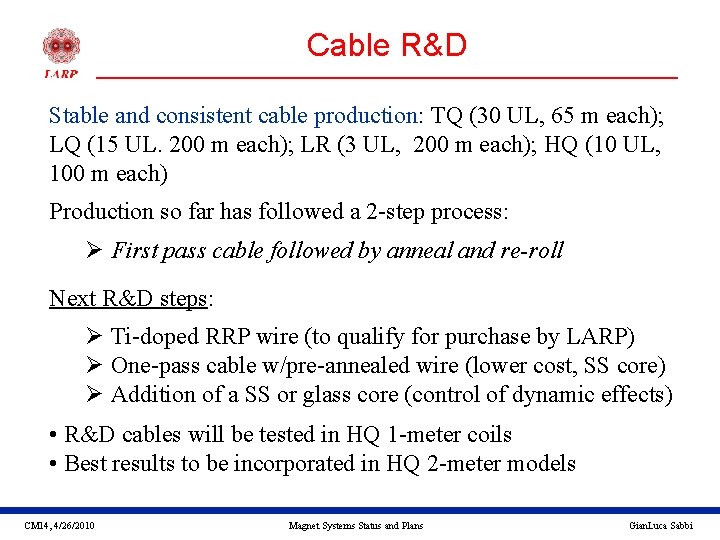 LARP

Cable R&D

Stable and consistent cable production: TQ (30 UL, 65 m each); LQ (15 UL. 200 m each); LR (3 UL, 200 m each); HQ (10 UL, 100 m each)

Production so far has followed a 2-step process:

➢ First pass cable followed by anneal and re-roll

Next R&D steps:

➢ Ti-doped RRP wire (to qualify for purchase by LARP)
➢ One-pass cable w/pre-annealed wire (lower cost, SS core)
➢ Addition of a SS or glass core (control of dynamic effects)

• R&D cables will be tested in HQ 1-meter coils
• Best results to be incorporated in HQ 2-meter models

CM14, 4/26/2010

Magnet Systems Status and Plans

GianLuca Sabbi